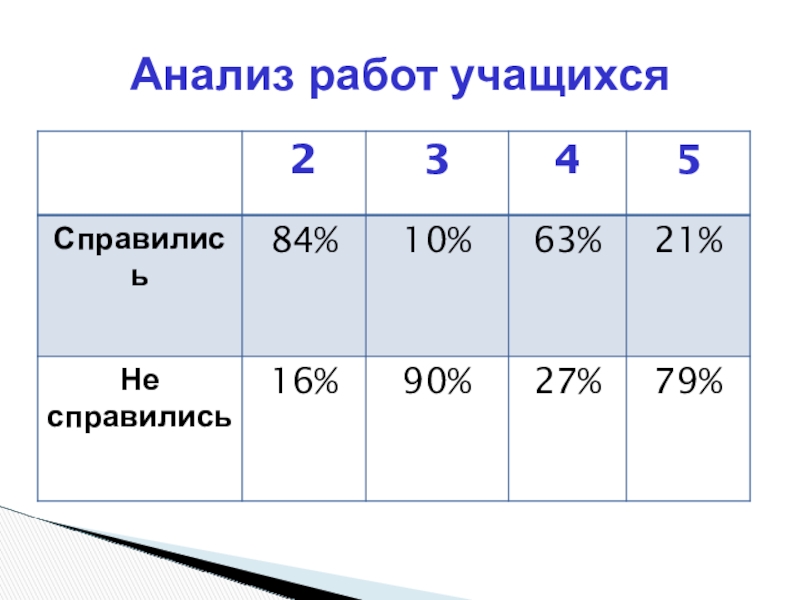 Анализ работ учащихся

| | 2 | 3 | 4 | 5 |
|---|---|---|---|---|
| Справились | 84% | 10% | 63% | 21% |
| Не справились | 16% | 90% | 27% | 79% |